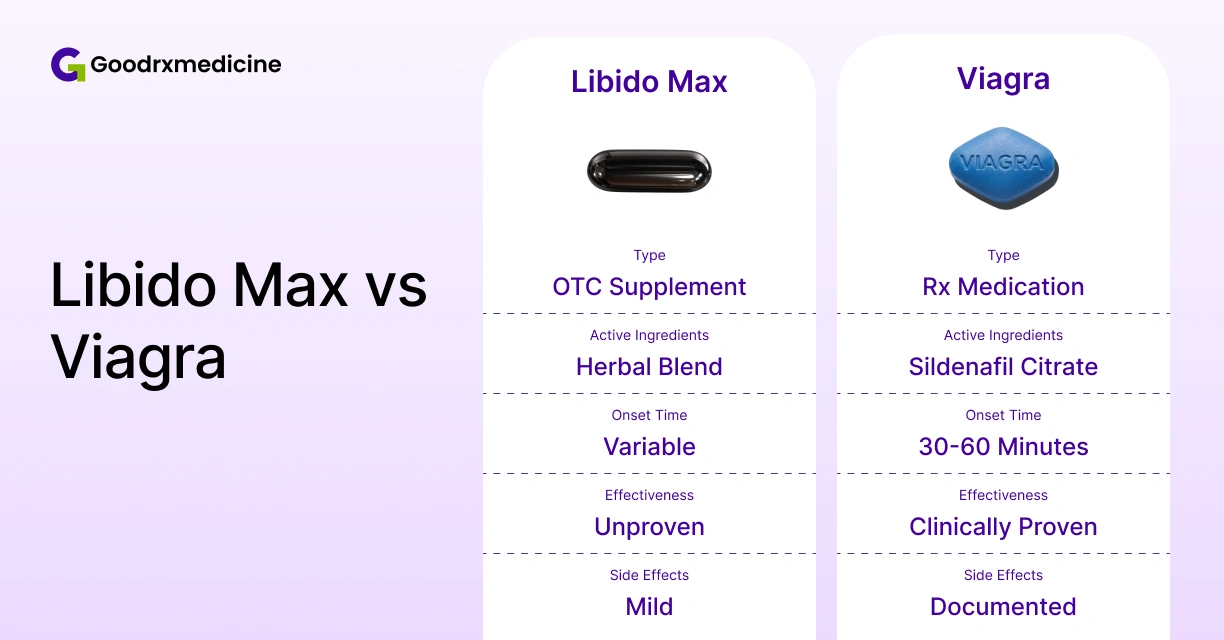 Goodrxmedicine

Libido Max vs Viagra

Libido Max

Type
OTC Supplement

Active Ingredients
Herbal Blend

Onset Time
Variable

Effectiveness
Unproven

Side Effects
Mild

Viagra

VIAGRA

Type
Rx Medication

Active Ingredients
Sildenafil Citrate

Onset Time
30-60 Minutes

Effectiveness
Clinically Proven

Side Effects
Documented